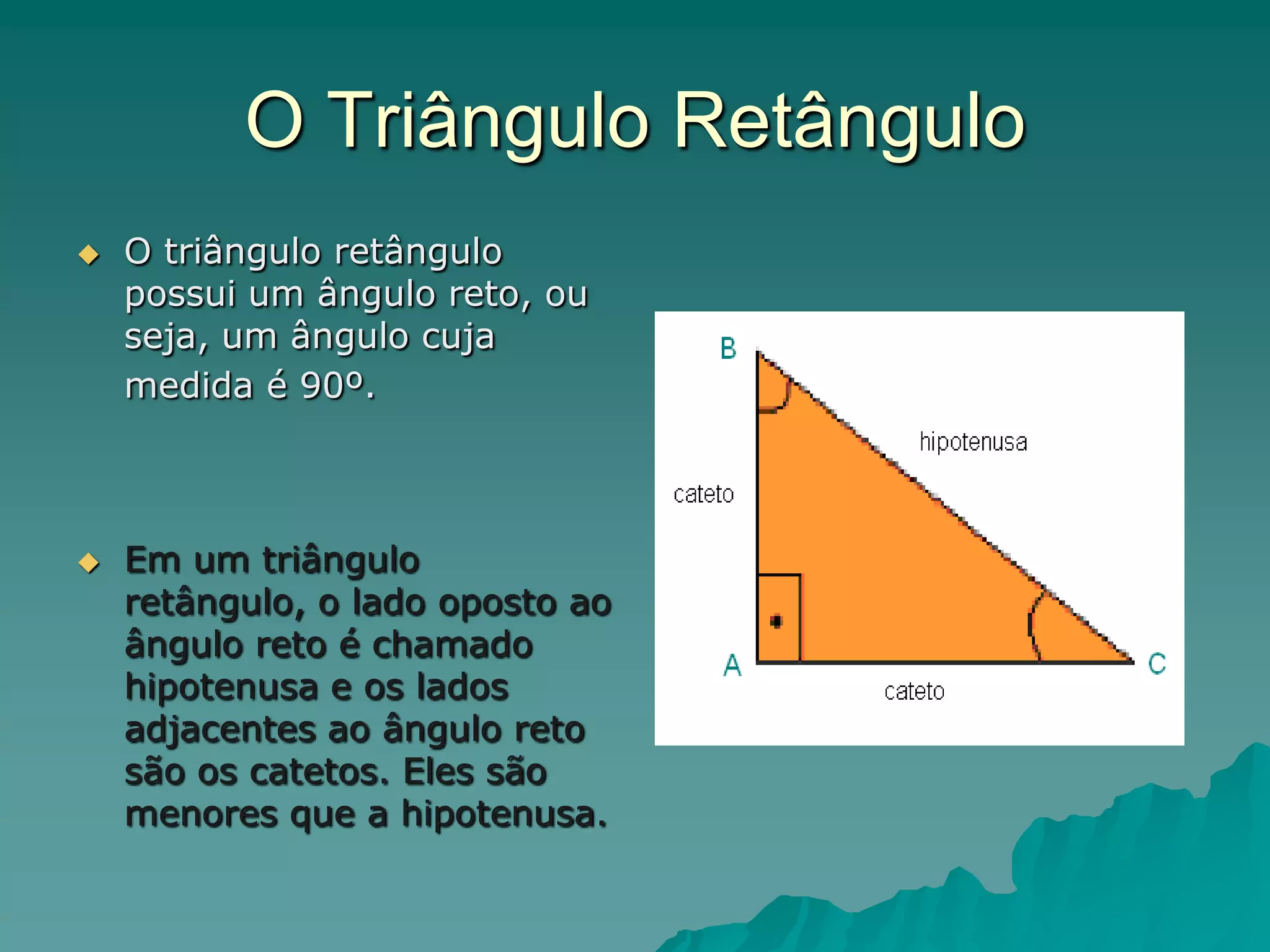 O Triângulo Retângulo

◆ O triângulo retângulo possui um ângulo reto, ou seja, um ângulo cuja medida é 90º.

◆ Em um triângulo retângulo, o lado oposto ao ângulo reto é chamado hipotenusa e os lados adjacentes ao ângulo reto são os catetos. Eles são menores que a hipotenusa.

B

hipotenusa

cateto

A

C

cateto